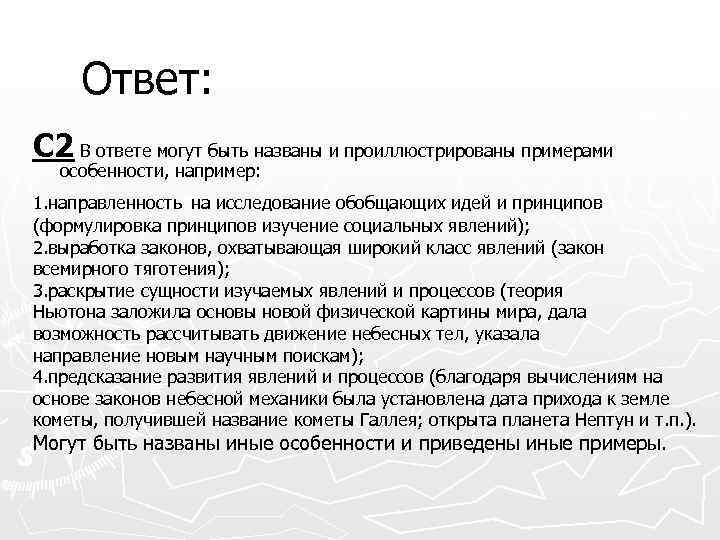 Ответ:

С2 В ответе могут быть названы и проиллюстрированы примерами особенности, например:

1.направленность на исследование обобщающих идей и принципов (формулировка принципов изучение социальных явлений);
2.выработка законов, охватывающая широкий класс явлений (закон всемирного тяготения);
3.раскрытие сущности изучаемых явлений и процессов (теория Ньютона заложила основы новой физической картины мира, дала возможность рассчитывать движение небесных тел, указала направление новым научным поискам);
4.предсказание развития явлений и процессов (благодаря вычислениям на основе законов небесной механики была установлена дата прихода к земле кометы, получившей название кометы Галлея; открыта планета Нептун и т.п.).
Могут быть названы иные особенности и приведены иные примеры.